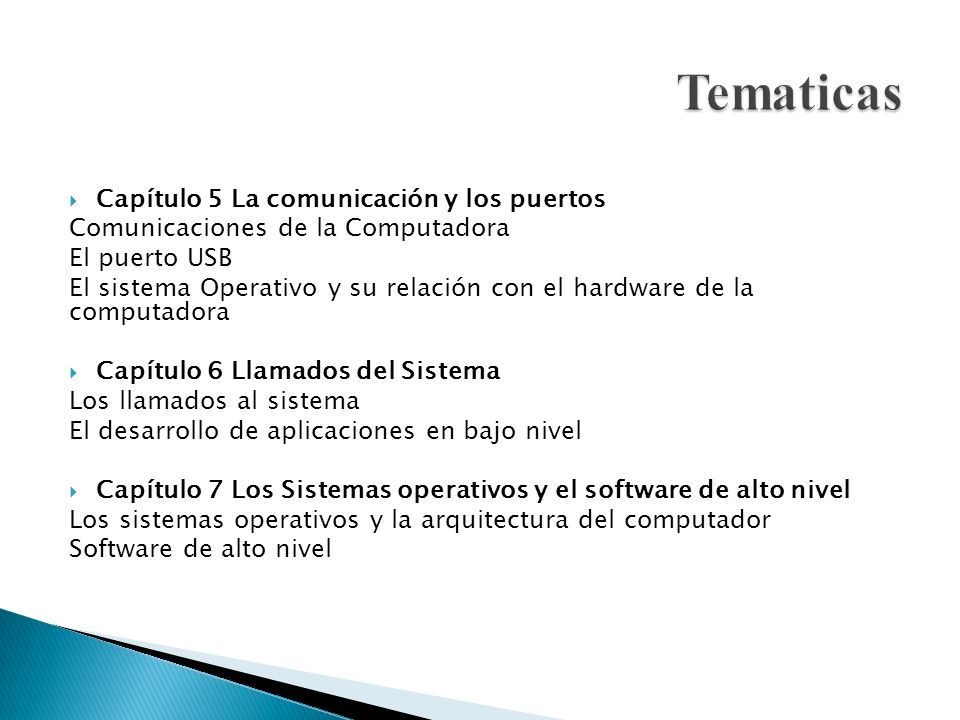 Tematicas

Capítulo 5 La comunicación y los puertos
Comunicaciones de la Computadora
El puerto USB
El sistema Operativo y su relación con el hardware de la computadora

Capítulo 6 Llamados del Sistema
Los llamados al sistema
El desarrollo de aplicaciones en bajo nivel

Capítulo 7 Los Sistemas operativos y el software de alto nivel
Los sistemas operativos y la arquitectura del computador
Software de alto nivel